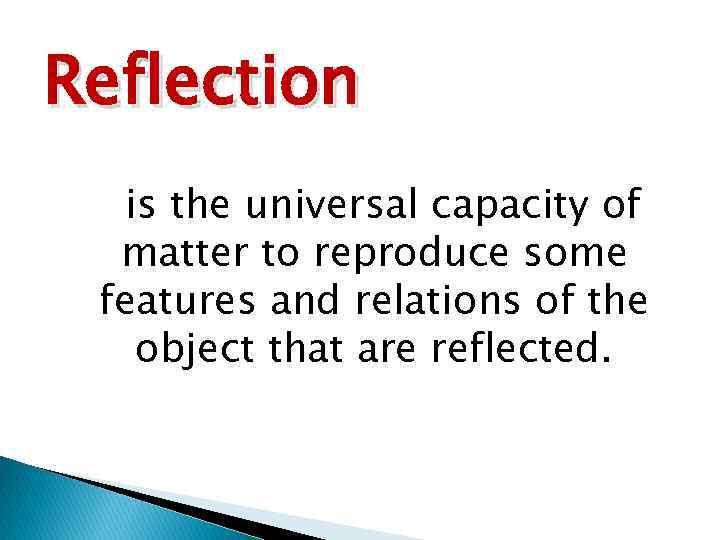 Reflection

is the universal capacity of matter to reproduce some features and relations of the object that are reflected.